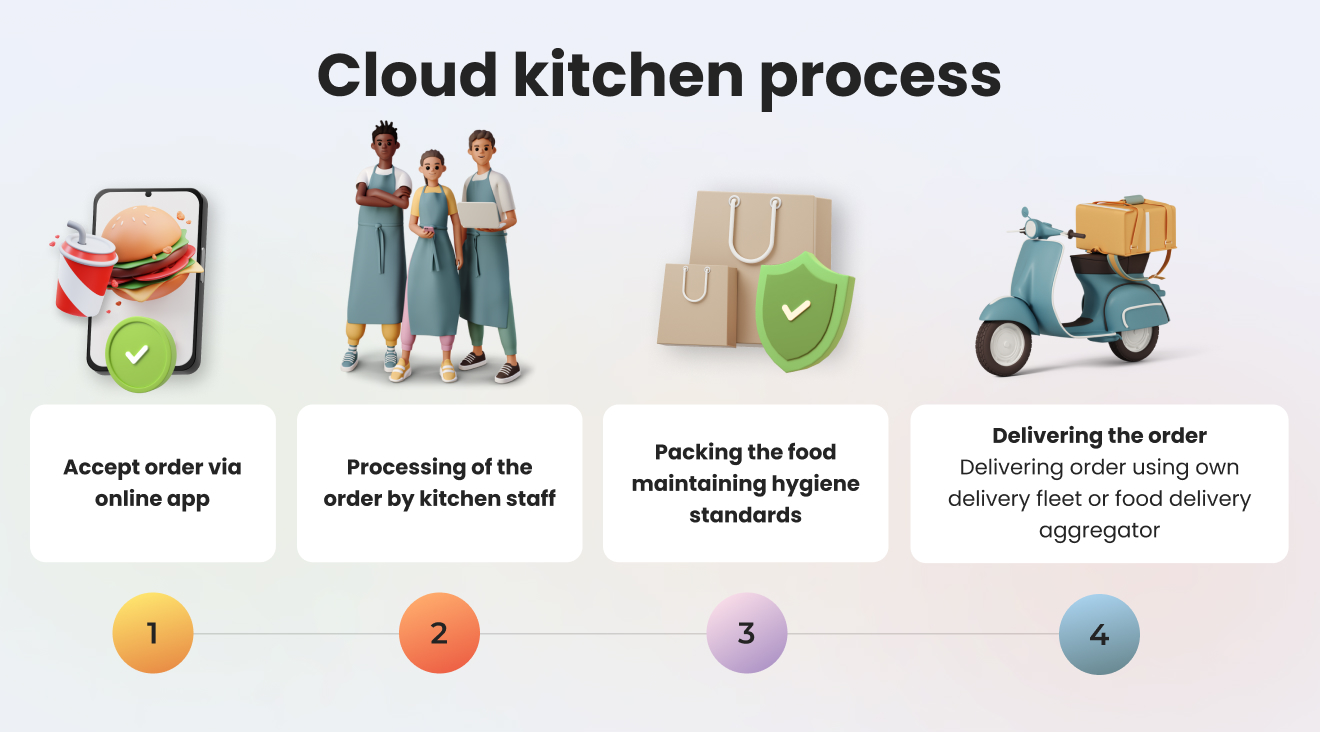 Cloud kitchen process

Accept order via online app

Processing of the order by kitchen staff

Packing the food maintaining hygiene standards

Delivering the order
Delivering order using own delivery fleet or food delivery aggregator

1

2

3

4